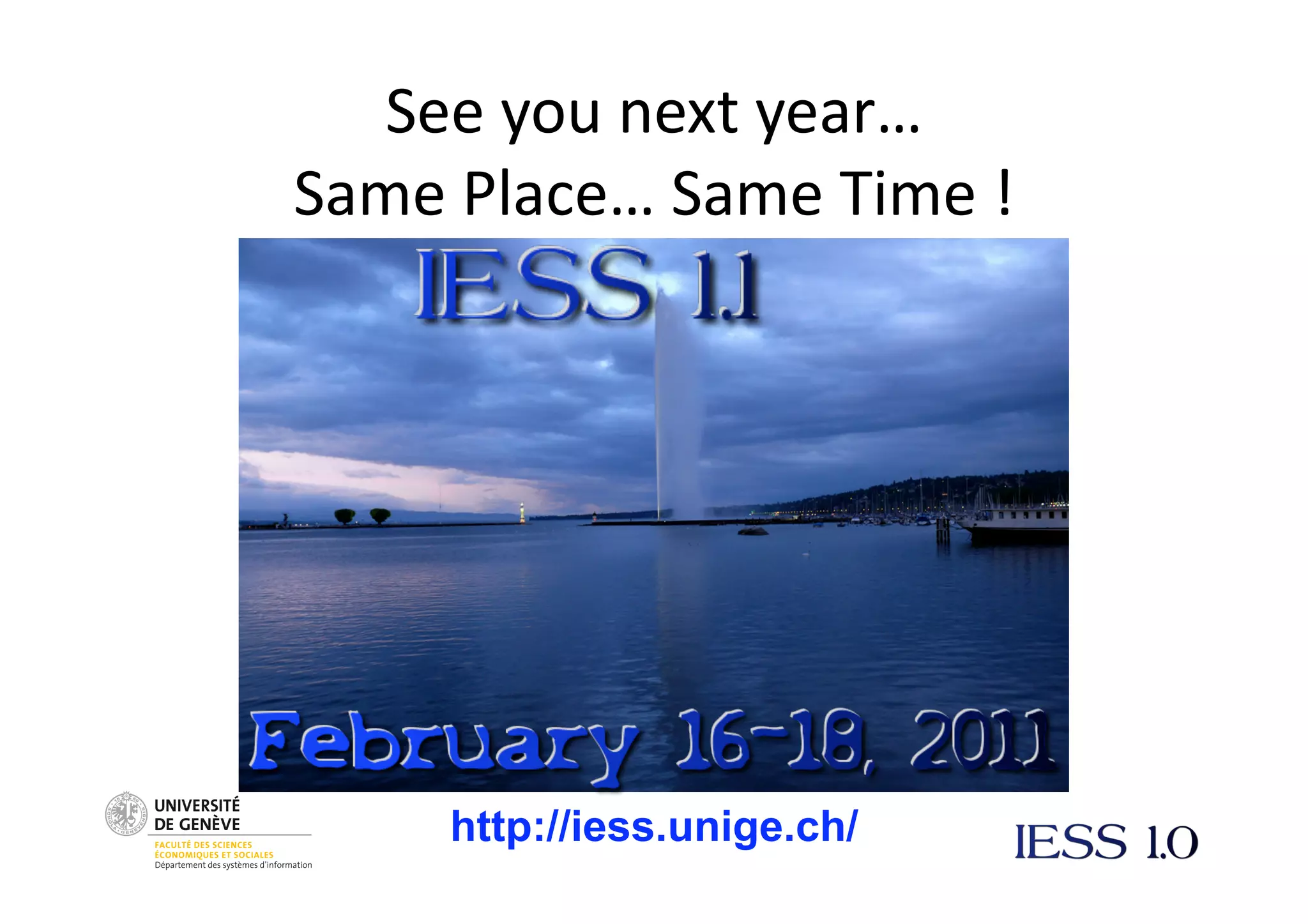 See you next year...
Same Place... Same Time !

IESS 1.1

February 16-18, 2011

UNIVERSITÉ DE GENÈVE
FACULTÉ DES SCIENCES ÉCONOMIQUES ET SOCIALES
Département des systèmes d'information

http://iess.unige.ch/

IESS 1.0